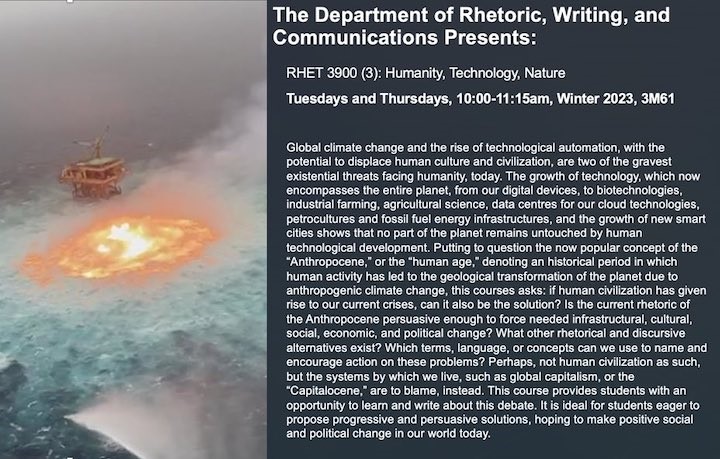 The Department of Rhetoric, Writing, and Communications Presents:

RHET 3900 (3): Humanity, Technology, Nature

Tuesdays and Thursdays, 10:00-11:15am, Winter 2023, 3M61

Global climate change and the rise of technological automation, with the potential to displace human culture and civilization, are two of the gravest existential threats facing humanity, today. The growth of technology, which now encompasses the entire planet, from our digital devices, to biotechnologies, industrial farming, agricultural science, data centres for our cloud technologies, petrocultures and fossil fuel energy infrastructures, and the growth of new smart cities shows that no part of the planet remains untouched by human technological development. Putting to question the now popular concept of the "Anthropocene," or the "human age," denoting an historical period in which human activity has led to the geological transformation of the planet due to anthropogenic climate change, this courses asks: if human civilization has given rise to our current crises, can it also be the solution? Is the current rhetoric of the Anthropocene persuasive enough to force needed infrastructural, cultural, social, economic, and political change? What other rhetorical and discursive alternatives exist? Which terms, language, or concepts can we use to name and encourage action on these problems? Perhaps, not human civilization as such, but the systems by which we live, such as global capitalism, or the "Capitalocene," are to blame, instead. This course provides students with an opportunity to learn and write about this debate. It is ideal for students eager to propose progressive and persuasive solutions, hoping to make positive social and political change in our world today.